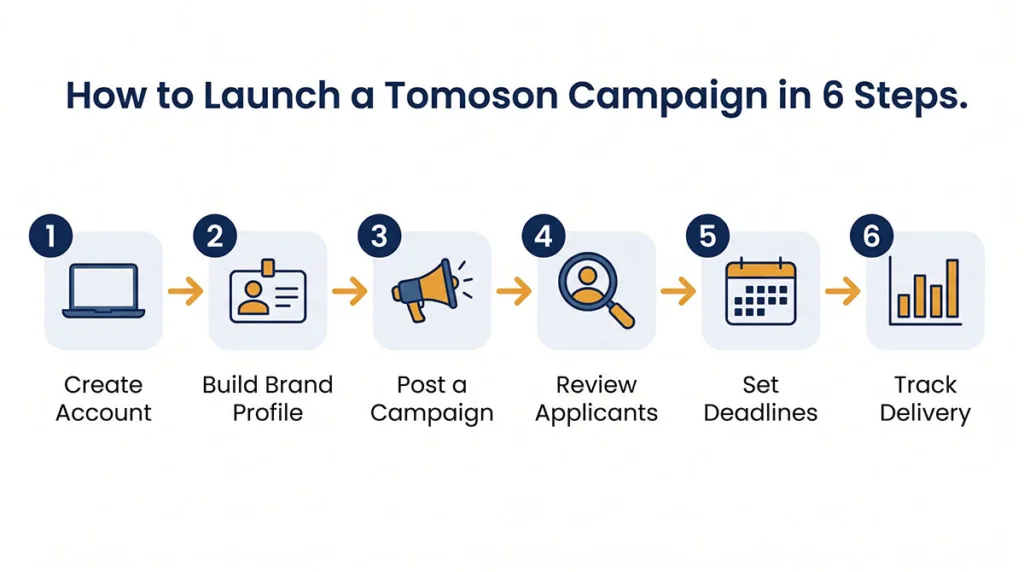 How to Launch a Tomoson Campaign in 6 Steps.

1
Create Account

2
Build Brand Profile

3
Post a Campaign

4
Review Applicants

5
Set Deadlines

6
Track Delivery